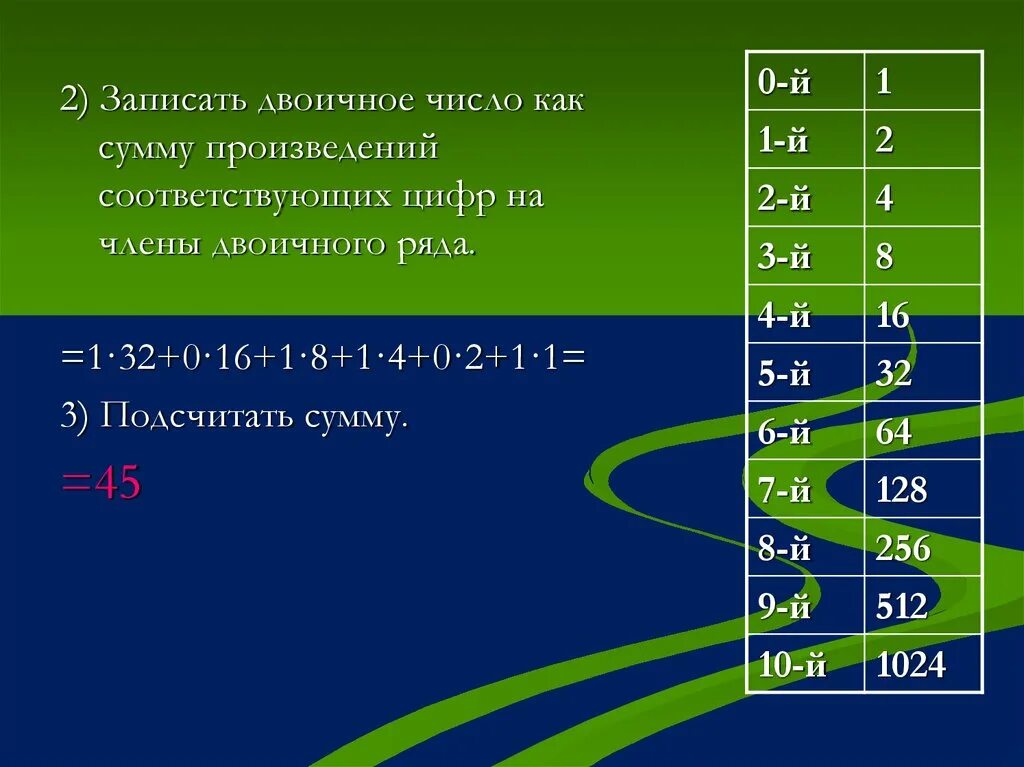 2) Записать двоичное число как сумму произведений соответствующих цифр на члены двоичного ряда.

$=1\cdot32+0\cdot16+1\cdot8+1\cdot4+0\cdot2+1\cdot1=$

3) Подсчитать сумму.

$=45$

| 0-й | 1 |
|---|---|
| 1-й | 2 |
| 2-й | 4 |
| 3-й | 8 |
| 4-й | 16 |
| 5-й | 32 |
| 6-й | 64 |
| 7-й | 128 |
| 8-й | 256 |
| 9-й | 512 |
| 10-й | 1024 |